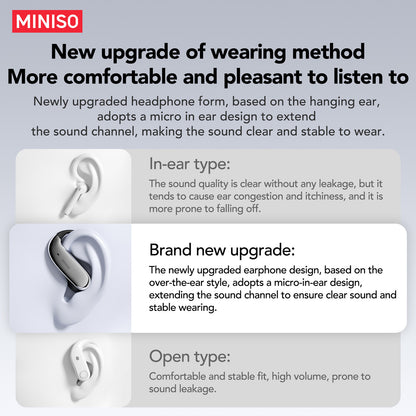 MINISO

New upgrade of wearing method
More comfortable and pleasant to listen to

Newly upgraded headphone form, based on the hanging ear, adopts a micro in ear design to extend the sound channel, making the sound clear and stable to wear.

In-ear type:

The sound quality is clear without any leakage, but it tends to cause ear congestion and itchiness, and it is more prone to falling off.

Brand new upgrade:

The newly upgraded earphone design, based on the over-the-ear style, adopts a micro-in-ear design, extending the sound channel to ensure clear sound and stable wearing.

Open type:

Comfortable and stable fit, high volume, prone to sound leakage.